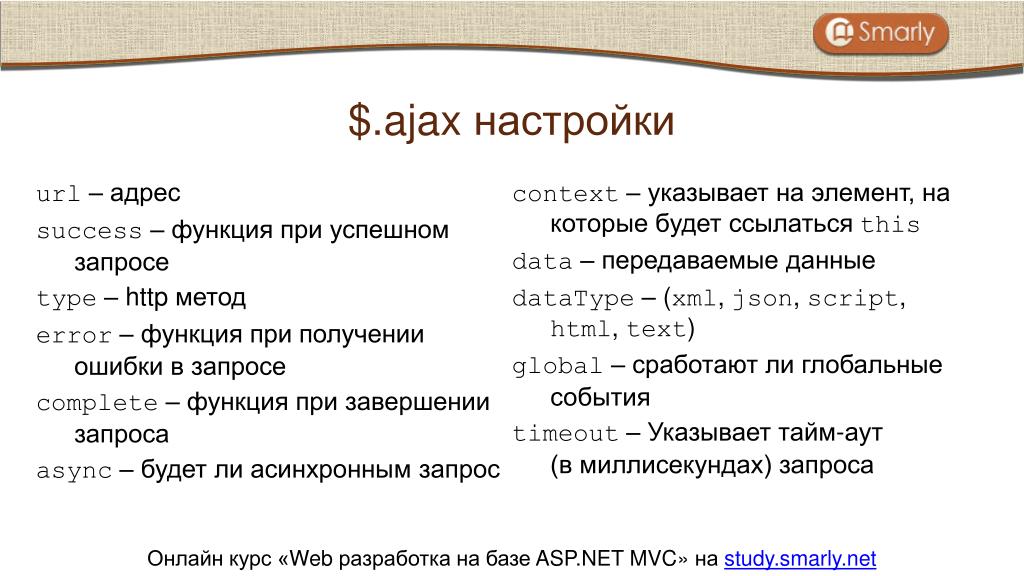 Smarly

$.ajax настройки

url – адрес

success – функция при успешном запросе

type – http метод

error – функция при получении ошибки в запросе

complete – функция при завершении запроса

async – будет ли асинхронным запрос

context – указывает на элемент, на которые будет ссылаться this

data – передаваемые данные

dataType – (xml, json, script, html, text)

global – сработают ли глобальные события

timeout – Указывает тайм-аут (в миллисекундах) запроса

Онлайн курс «Web разработка на базе ASP.NET MVC» на study.smarly.net